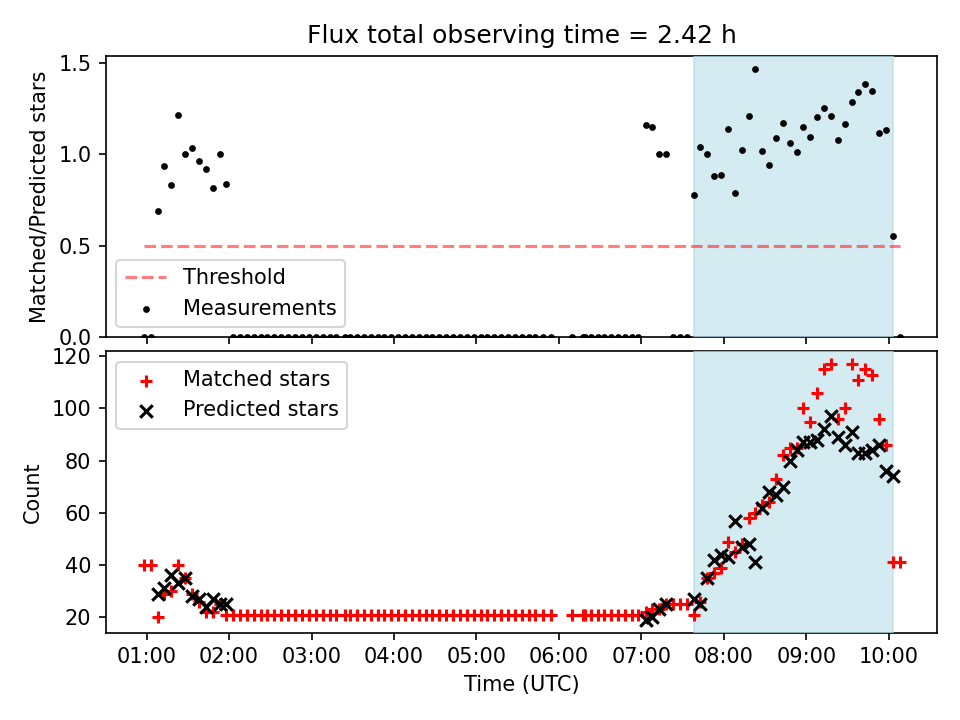 Flux total observing time = 2.42 h

Matched/Predicted stars

1.5
1.0
0.5
0.0

Threshold
Measurements

Count

120
100
80
60
40
20

Matched stars
Predicted stars

01:00 02:00 03:00 04:00 05:00 06:00 07:00 08:00 09:00 10:00

Time (UTC)